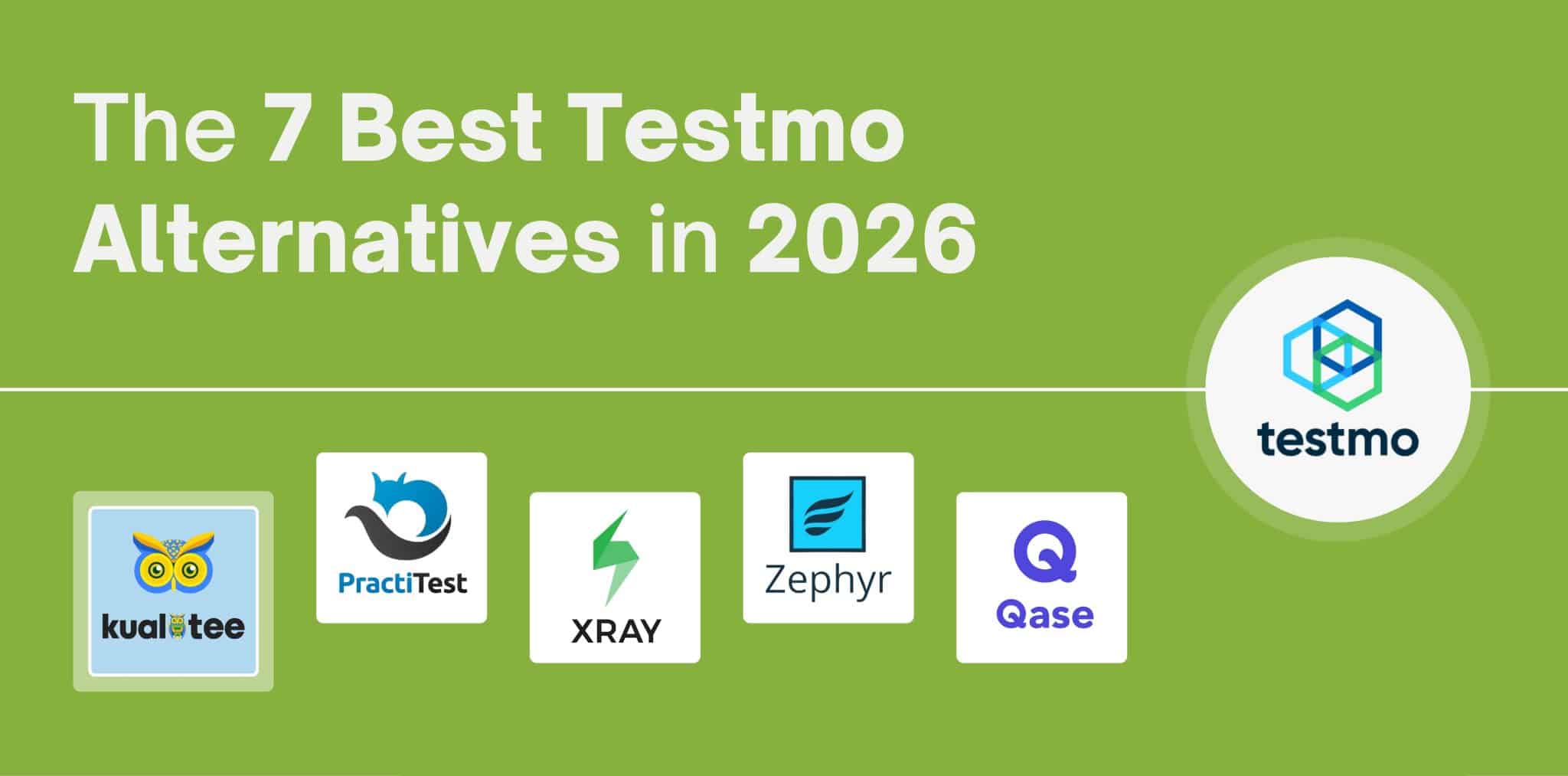 The 7 Best Testmo Alternatives in 2026

testmo

kualitee

PractiTest

XRAY

Zephyr

Qase